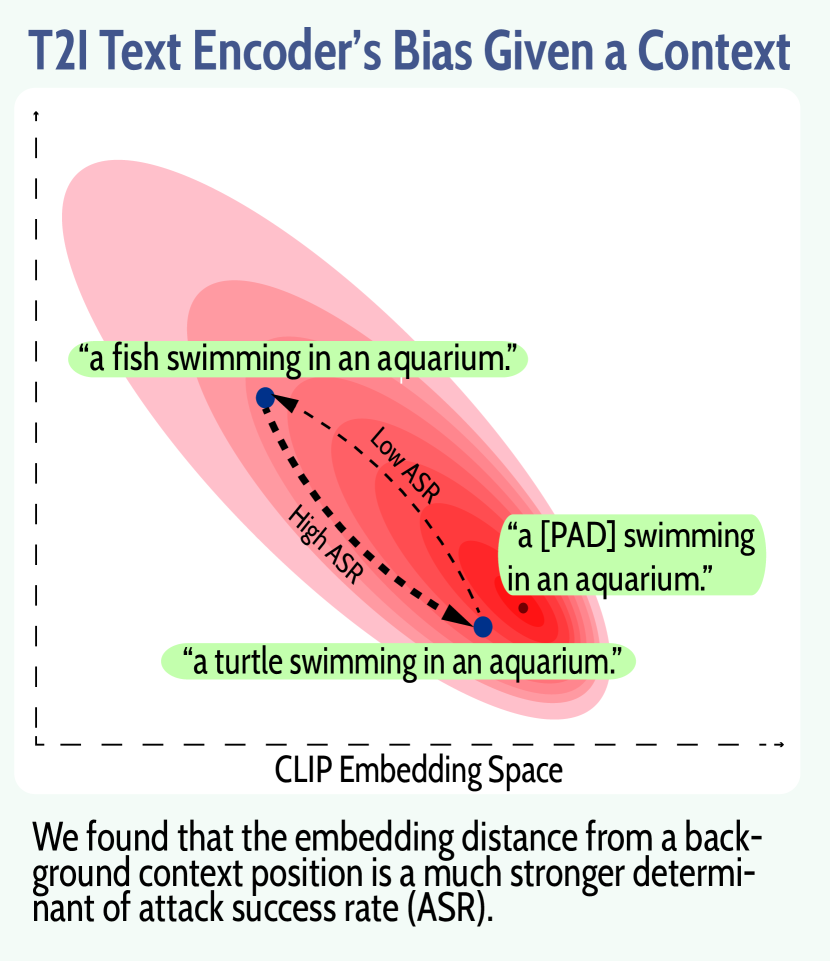 T2I Text Encoder's Bias Given a Context

"a fish swimming in an aquarium."

Low ASR

High ASR

"a [PAD] swimming in an aquarium."

"a turtle swimming in an aquarium."

CLIP Embedding Space

We found that the embedding distance from a background context position is a much stronger determinant of attack success rate (ASR).